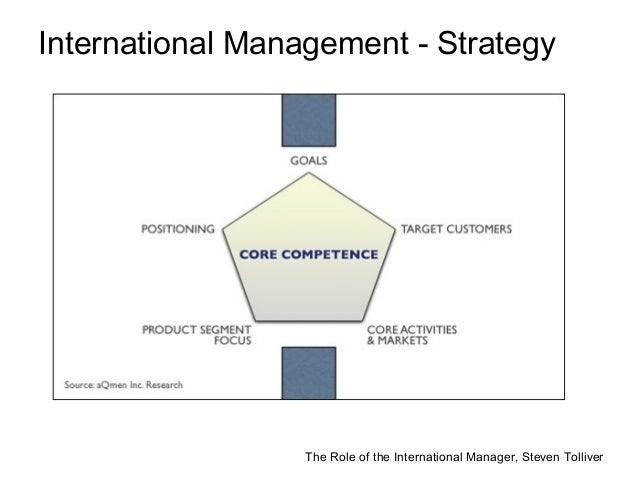 International Management - Strategy

GOALS

POSITIONING

TARGET CUSTOMERS

CORE COMPETENCE

PRODUCT SEGMENT FOCUS

CORE ACTIVITIES & MARKETS

Source: aQmen Inc. Research

The Role of the International Manager, Steven Tolliver